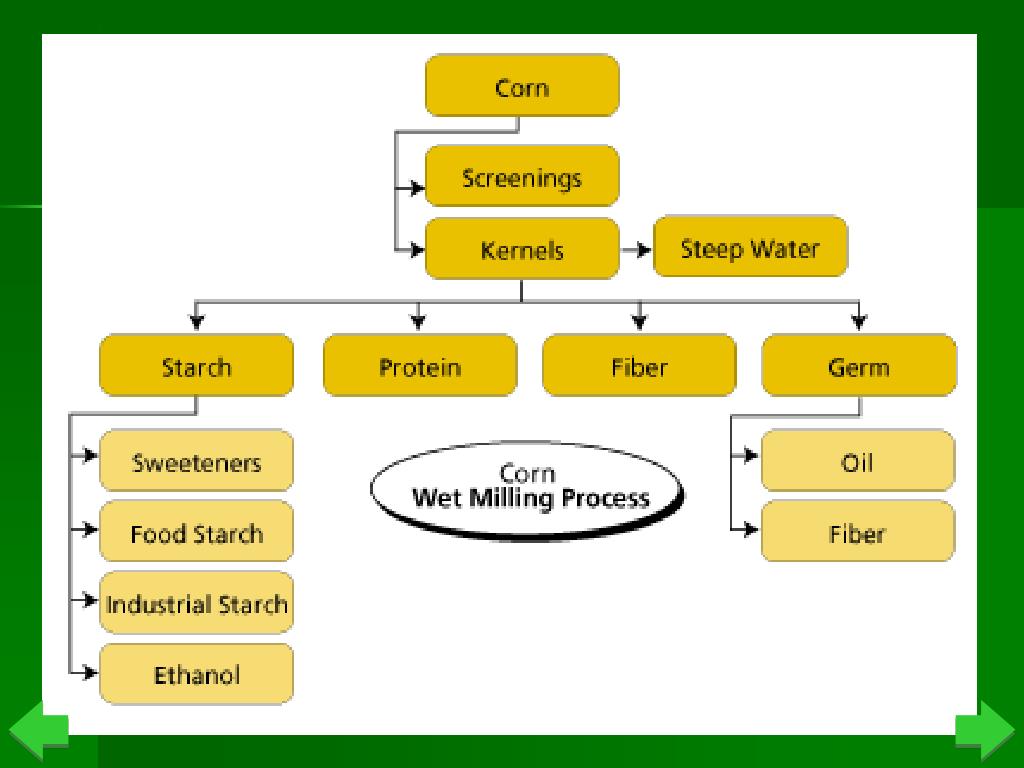 Corn

Screenings

Kernels

Steep Water

Starch

Protein

Fiber

Germ

Sweeteners

Food Starch

Industrial Starch

Ethanol

Corn
Wet Milling Process

Oil

Fiber